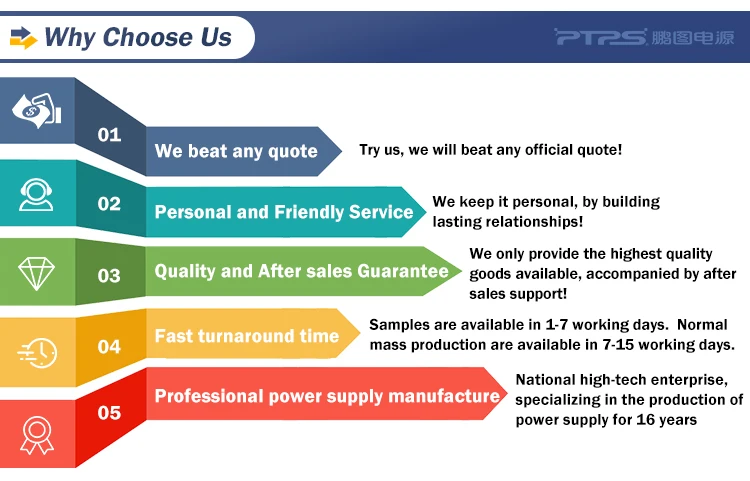 Why Choose Us

PTPS 鹏图电源

01
We beat any quote
Try us, we will beat any official quote!

02
Personal and Friendly Service
We keep it personal, by building lasting relationships!

03
Quality and After sales Guarantee
We only provide the highest quality goods available, accompanied by after sales support!

04
Fast turnaround time
Samples are available in 1-7 working days. Normal mass production are available in 7-15 working days.

05
Professional power supply manufacture
National high-tech enterprise, specializing in the production of power supply for 16 years